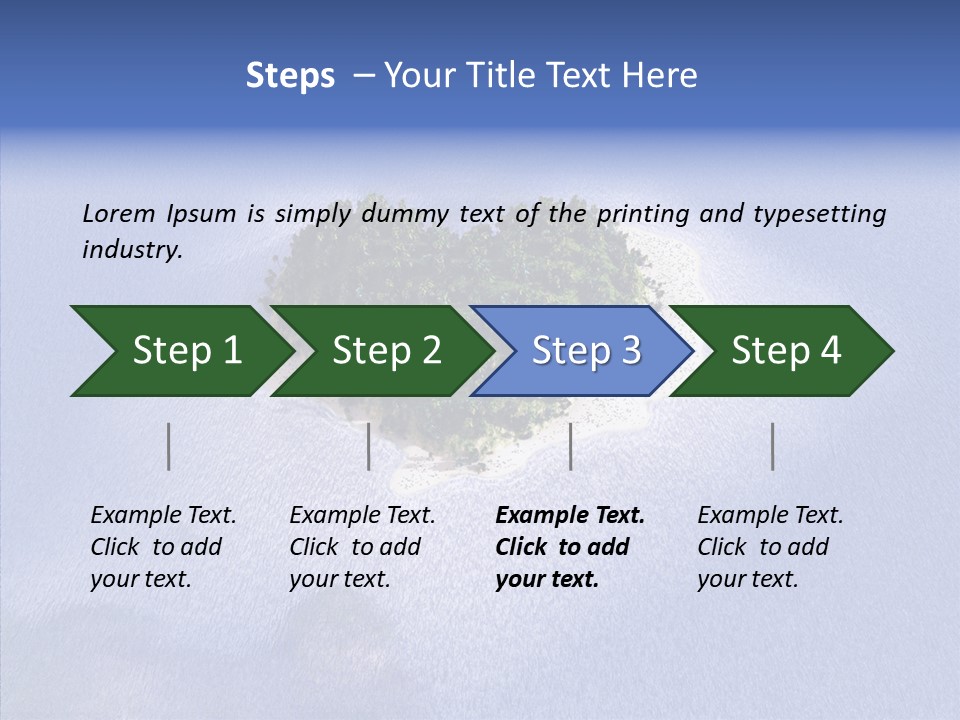 Steps – Your Title Text Here

Lorem Ipsum is simply dummy text of the printing and typesetting industry.

Step 1

Step 2

Step 3

Step 4

Example Text. Click to add your text.

Example Text. Click to add your text.

Example Text. Click to add your text.

Example Text. Click to add your text.